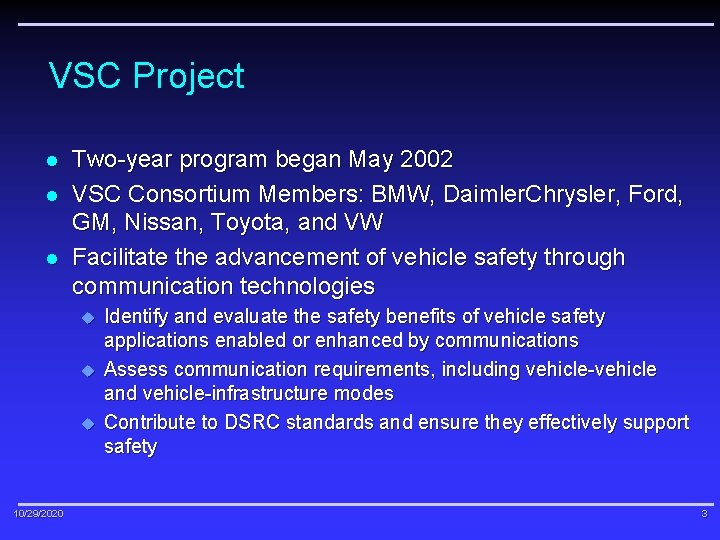 VSC Project

- Two-year program began May 2002
- VSC Consortium Members: BMW, DaimlerChrysler, Ford, GM, Nissan, Toyota, and VW
- Facilitate the advancement of vehicle safety through communication technologies
  - Identify and evaluate the safety benefits of vehicle safety applications enabled or enhanced by communications
  - Assess communication requirements, including vehicle-vehicle and vehicle-infrastructure modes
  - Contribute to DSRC standards and ensure they effectively support safety

10/29/2020

3